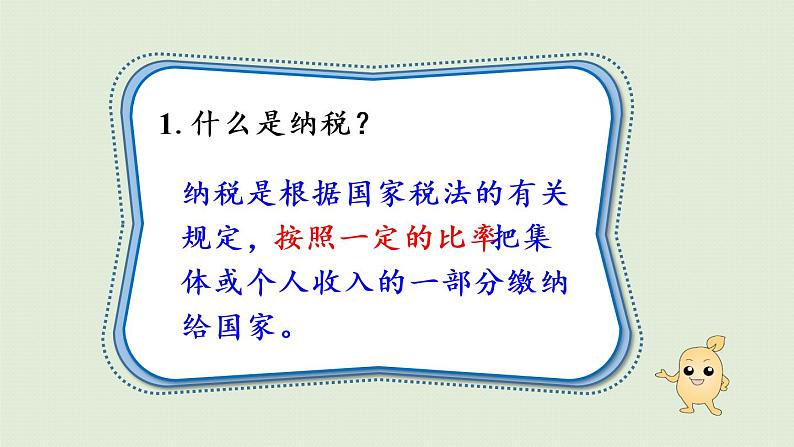 1. 什么是纳税？

纳税是根据国家税法的有关规定，按照一定的比率把集体或个人收入的一部分缴纳给国家。